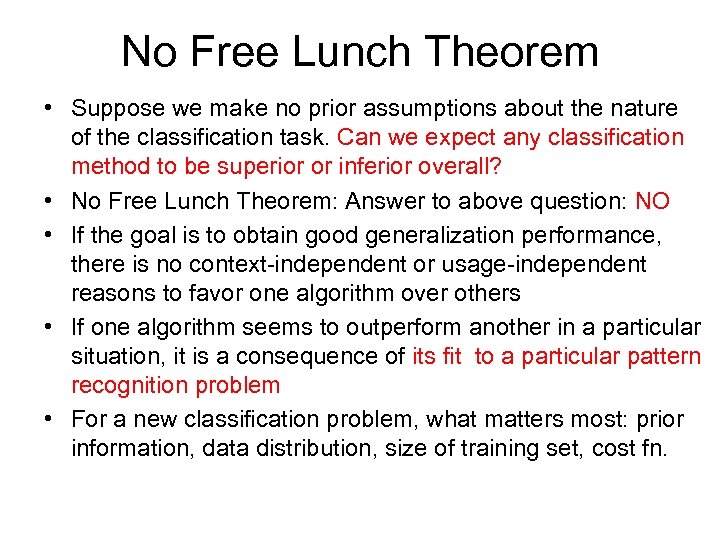 No Free Lunch Theorem

• Suppose we make no prior assumptions about the nature of the classification task. Can we expect any classification method to be superior or inferior overall?

• No Free Lunch Theorem: Answer to above question: NO

• If the goal is to obtain good generalization performance, there is no context-independent or usage-independent reasons to favor one algorithm over others

• If one algorithm seems to outperform another in a particular situation, it is a consequence of its fit to a particular pattern recognition problem

• For a new classification problem, what matters most: prior information, data distribution, size of training set, cost fn.